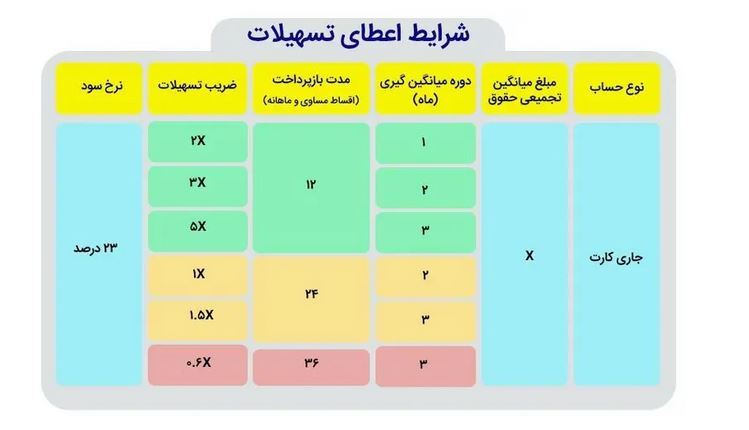 شرایط اعطای تسهیلات

| نوع حساب | مبلغ میانگین تجمیعی حقوق | دوره میانگین گیری (ماه) | مدت بازپرداخت (اقساط مساوی و ماهانه) | ضریب تسهیلات | نرخ سود |
|---|---|---|---|---|---|
| جاری کارت | X | ۱ | ۱۲ | ۲X | ۲۳ درصد |
| | | ۲ | | ۳X | |
| | | ۳ | | ۵X | |
| | | ۲ | ۲۴ | ۱X | |
| | | ۳ | | ۱.۵X | |
| | | ۳ | ۳۶ | ۰.۶X | |